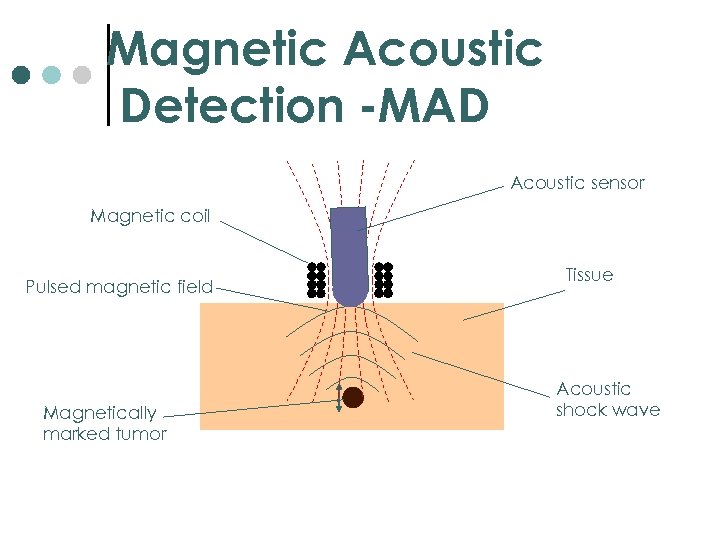 Magnetic Acoustic Detection -MAD

Acoustic sensor

Magnetic coil

Tissue

Pulsed magnetic field

Acoustic shock wave

Magnetically marked tumor